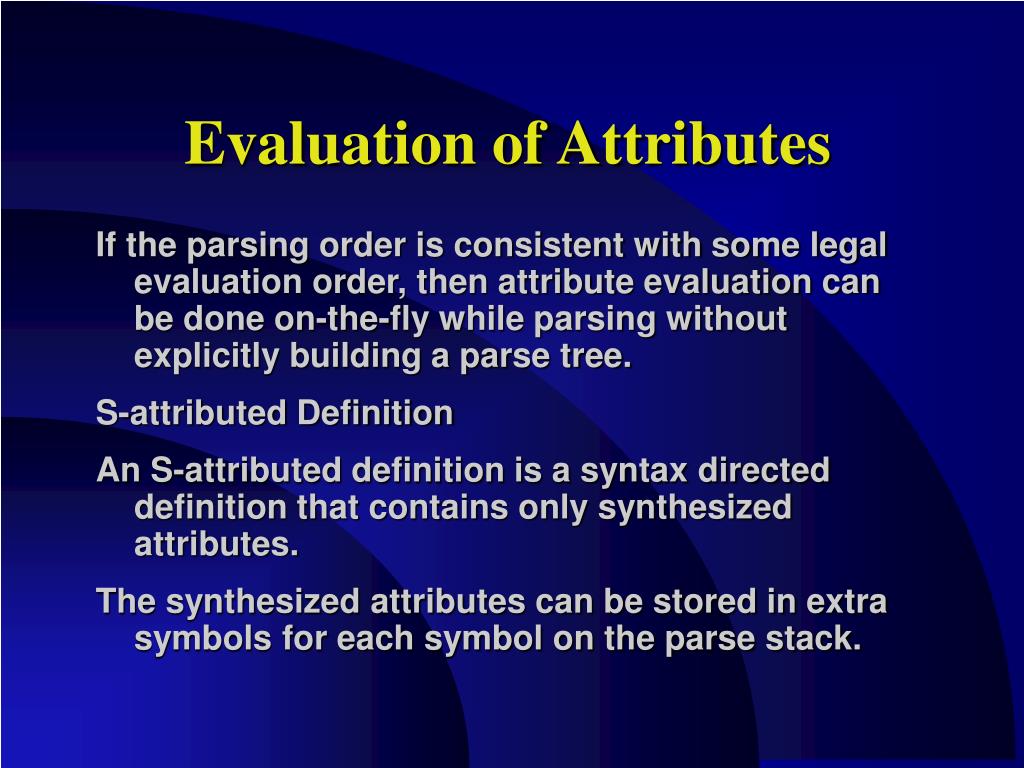 Evaluation of Attributes

If the parsing order is consistent with some legal evaluation order, then attribute evaluation can be done on-the-fly while parsing without explicitly building a parse tree.

S-attributed Definition

An S-attributed definition is a syntax directed definition that contains only synthesized attributes.

The synthesized attributes can be stored in extra symbols for each symbol on the parse stack.